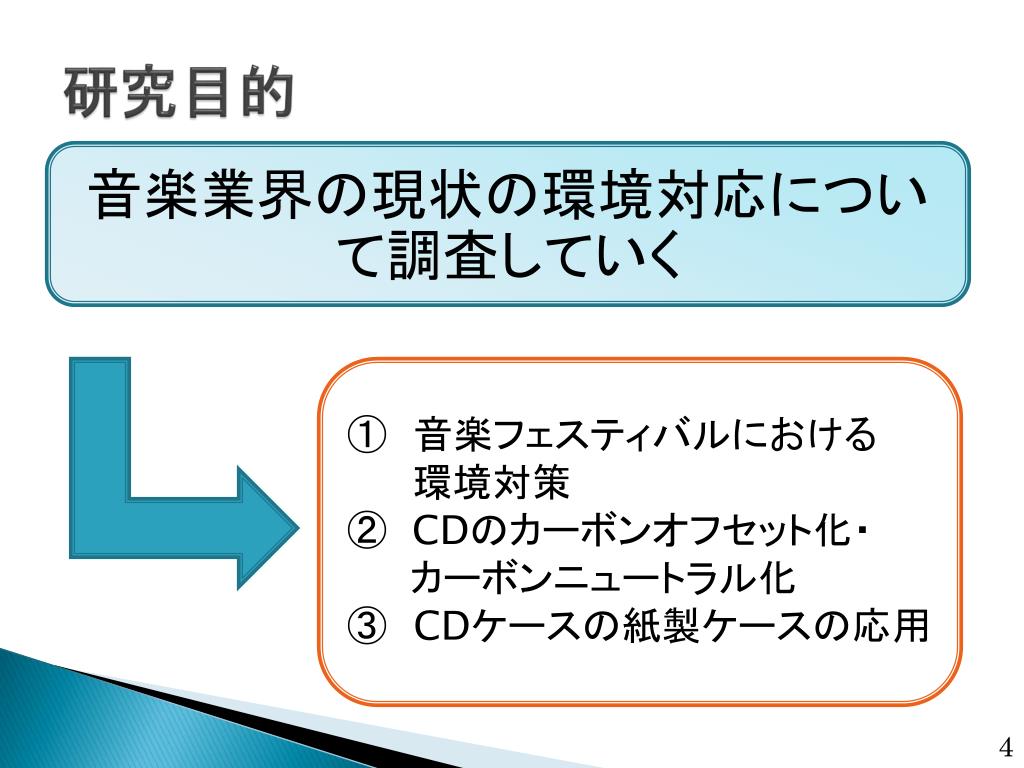 研究目的

音楽業界の現状の環境対応について調査していく

① 音楽フェスティバルにおける環境対策
② CDのカーボンオフセット化・カーボンニュートラル化
③ CDケースの紙製ケースの応用

4